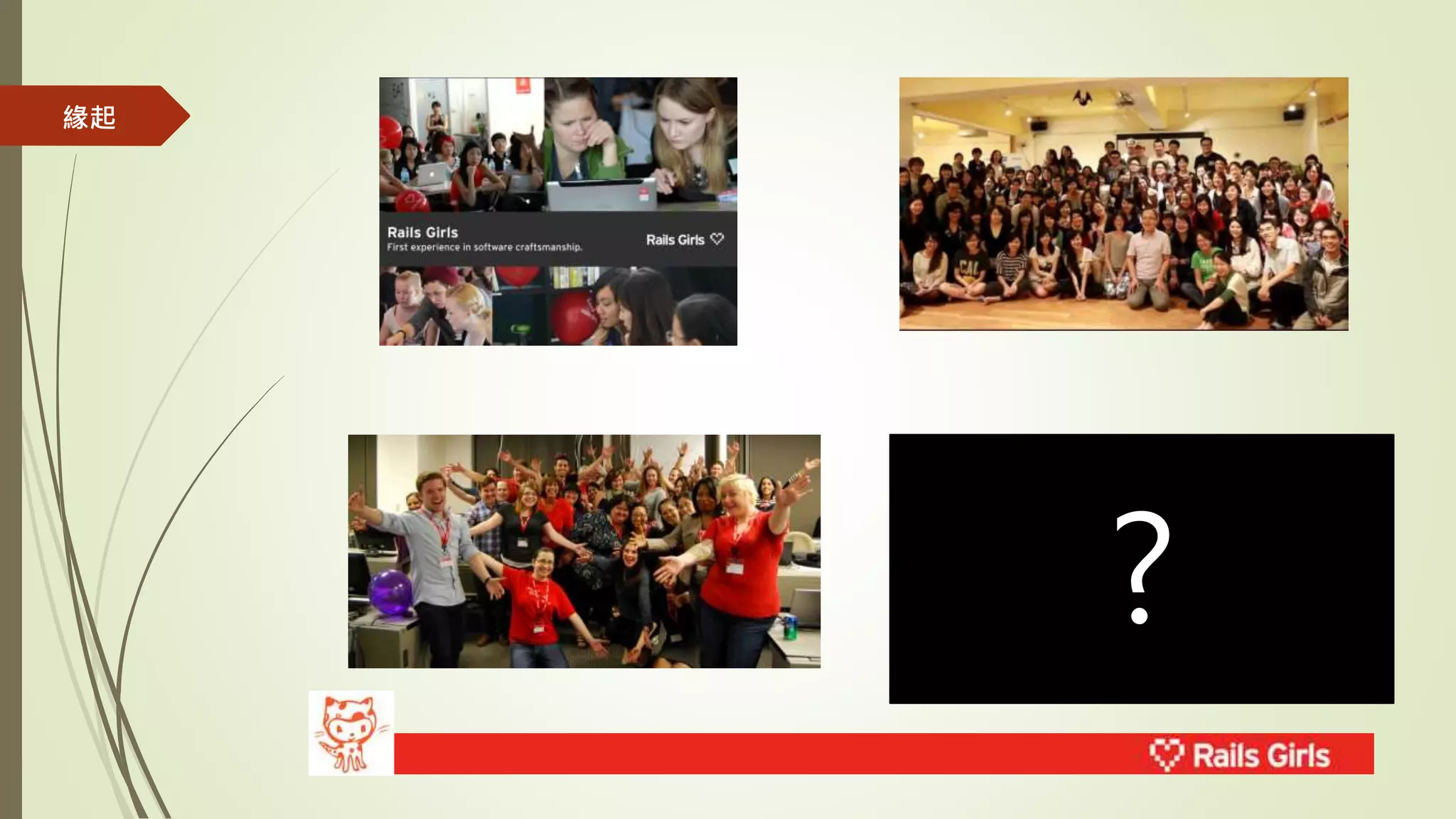 緣起

Rails Girls
First experience in software craftsmanship.

Rails Girls

?

Rails Girls